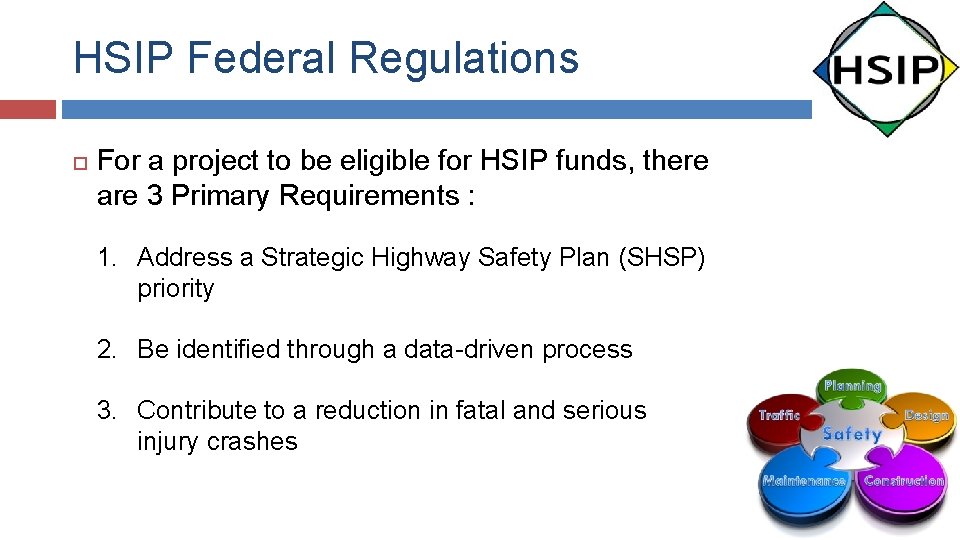 HSIP Federal Regulations

HSIP

For a project to be eligible for HSIP funds, there are 3 Primary Requirements :

1. Address a Strategic Highway Safety Plan (SHSP) priority

2. Be identified through a data-driven process

3. Contribute to a reduction in fatal and serious injury crashes

Planning
Traffic
Design
Safety
Maintenance
Construction